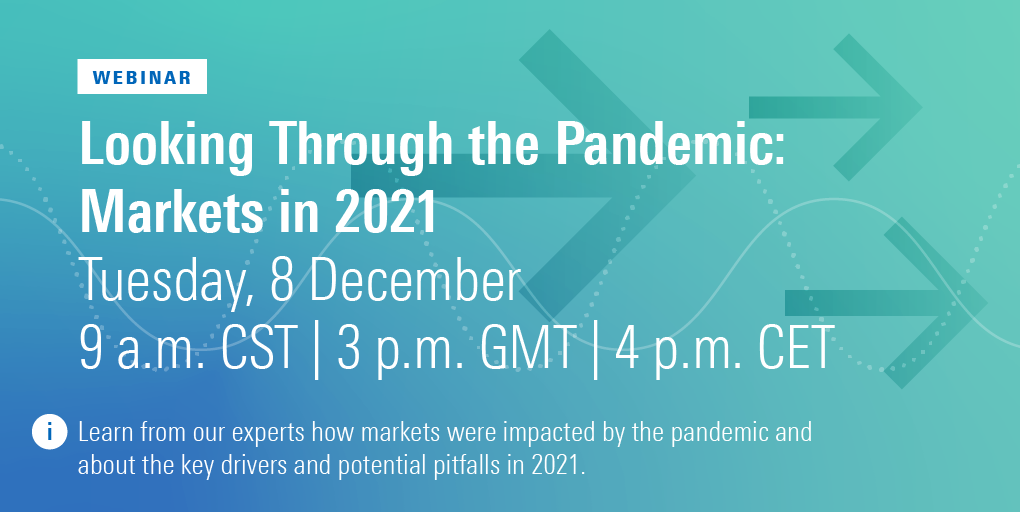 WEBINAR

Looking Through the Pandemic: Markets in 2021

Tuesday, 8 December

9 a.m. CST | 3 p.m. GMT | 4 p.m. CET

i Learn from our experts how markets were impacted by the pandemic and about the key drivers and potential pitfalls in 2021.